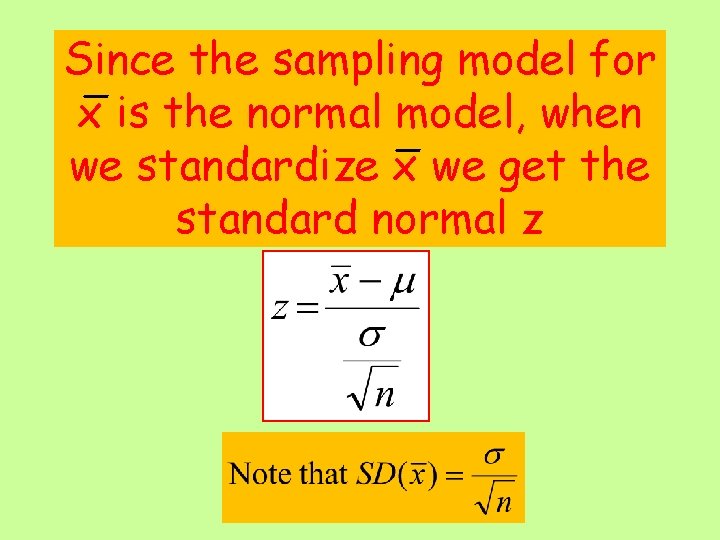 Since the sampling model for $\bar{x}$ is the normal model, when we standardize $\bar{x}$ we get the standard normal z

$z = \frac{\bar{x} - \mu}{\frac{\sigma}{\sqrt{n}}}$

Note that $SD(\bar{x}) = \frac{\sigma}{\sqrt{n}}$